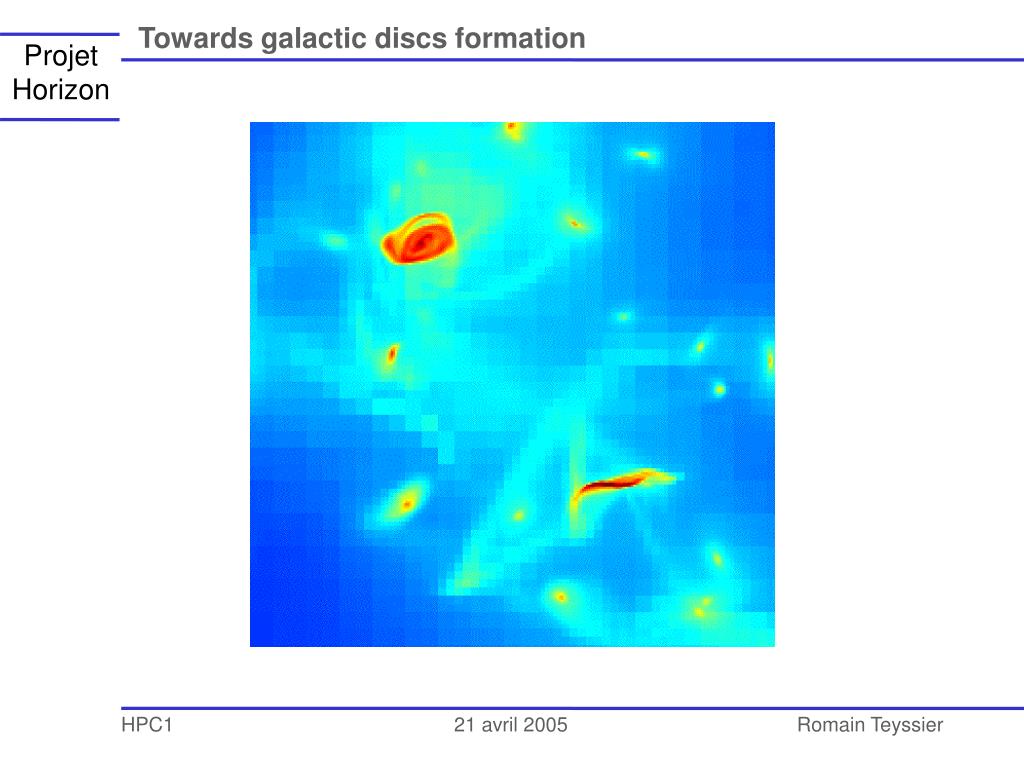 Projet Horizon

Towards galactic discs formation

HPC1

21 avril 2005

Romain Teyssier